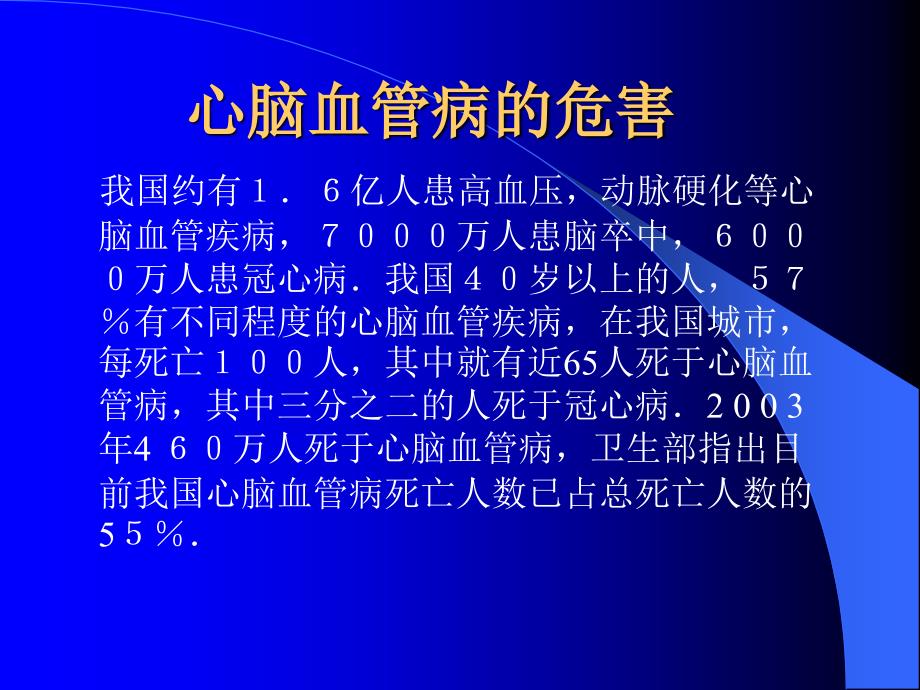 心脑血管病的危害

我国约有１．６亿人患高血压，动脉硬化等心脑血管疾病，７０００万人患脑卒中，６０００万人患冠心病．我国４０岁以上的人，５７％有不同程度的心脑血管疾病，在我国城市，每死亡１００人，其中就有近65人死于心脑血管病，其中三分之二的人死于冠心病．２００３年4６０万人死于心脑血管病，卫生部指出目前我国心脑血管病死亡人数已占总死亡人数的５５％．